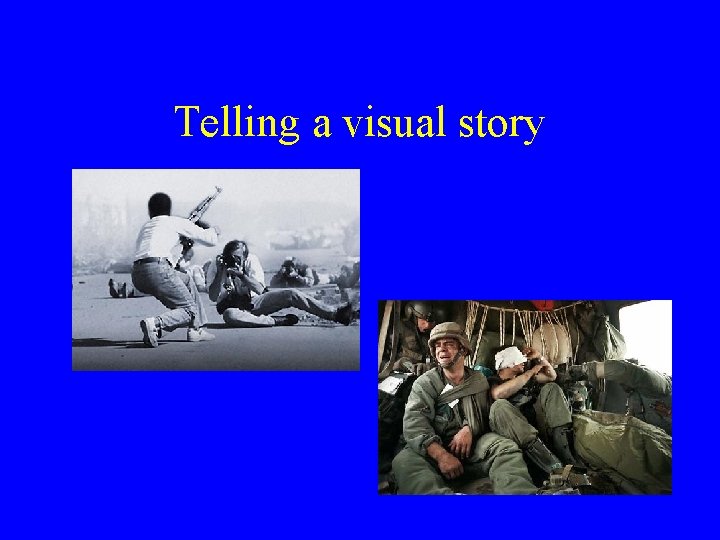 Telling a visual story